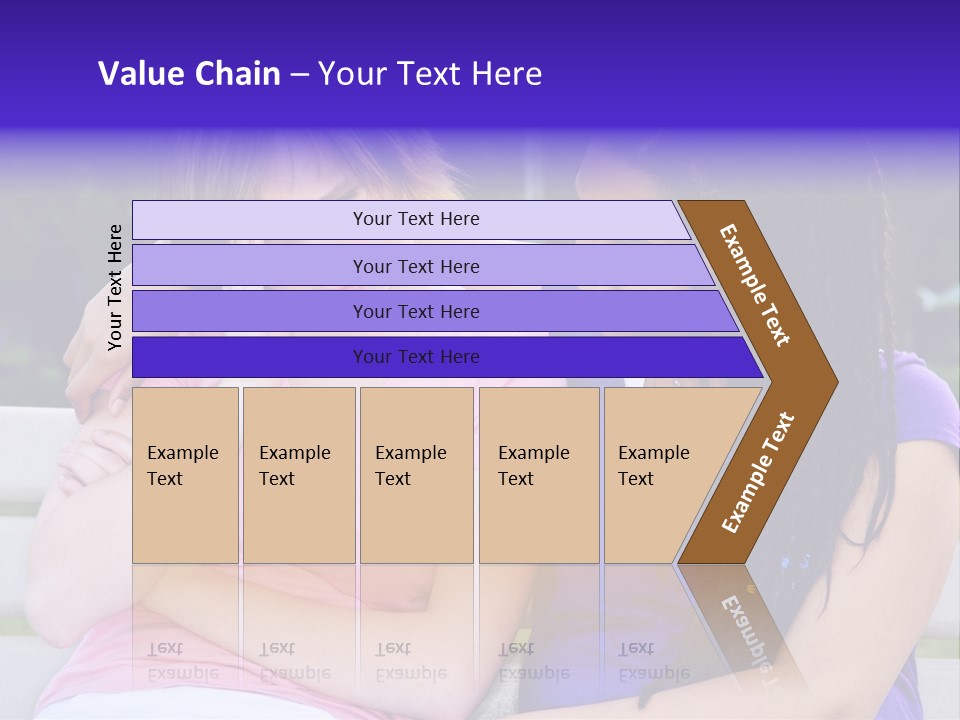 Value Chain – Your Text Here

Your Text Here

Your Text Here

Your Text Here

Your Text Here

Your Text Here

Example Text

Example Text

Example Text

Example Text

Example Text

Example Text

Example Text